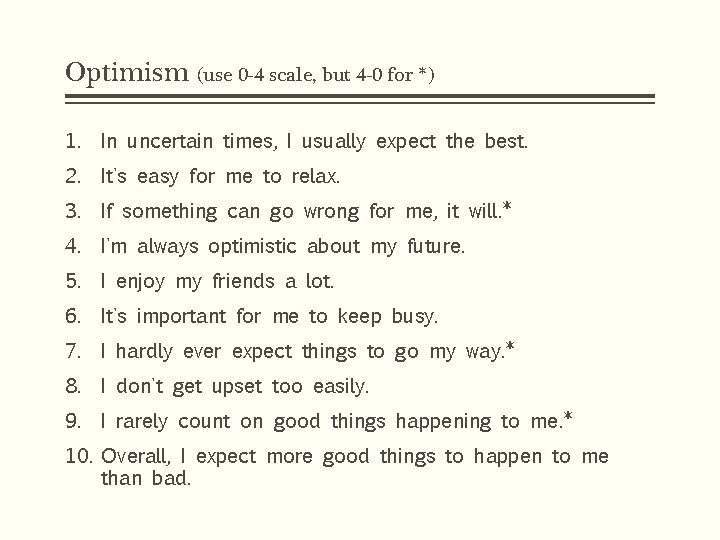 Optimism (use 0-4 scale, but 4-0 for *)

1. In uncertain times, I usually expect the best.
2. It's easy for me to relax.
3. If something can go wrong for me, it will.*
4. I'm always optimistic about my future.
5. I enjoy my friends a lot.
6. It's important for me to keep busy.
7. I hardly ever expect things to go my way.*
8. I don't get upset too easily.
9. I rarely count on good things happening to me.*
10. Overall, I expect more good things to happen to me than bad.